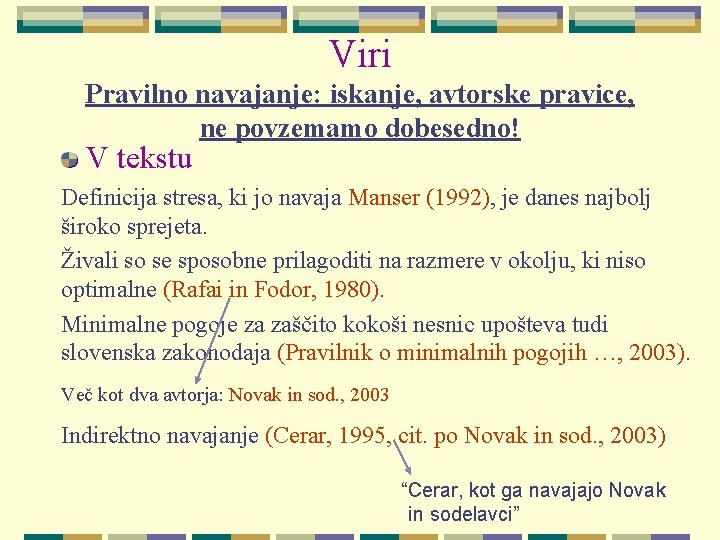 Viri

Pravilno navajanje: iskanje, avtorske pravice, ne povzemamo dobesedno!

V tekstu

Definicija stresa, ki jo navaja Manser (1992), je danes najbolj široko sprejeta.

Živali so se sposobne prilagoditi na razmere v okolju, ki niso optimalne (Rafai in Fodor, 1980).

Minimalne pogoje za zaščito kokoši nesnic upošteva tudi slovenska zakonodaja (Pravilnik o minimalnih pogojih …, 2003).

Več kot dva avtorja: Novak in sod., 2003

Indirektno navajanje (Cerar, 1995, cit. po Novak in sod., 2003)

“Cerar, kot ga navajajo Novak in sodelavci”